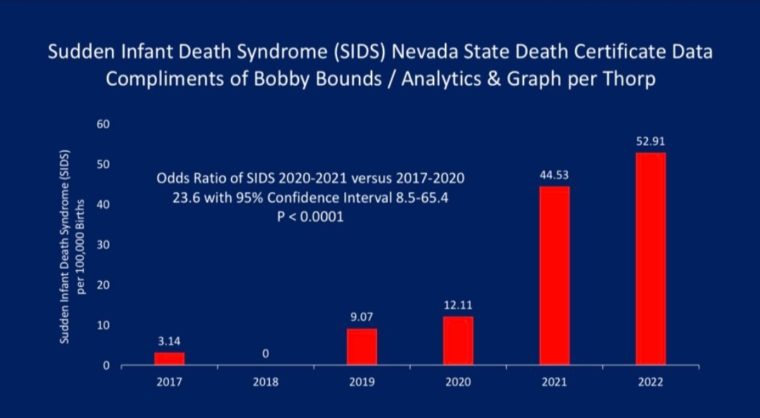 Sudden Infant Death Syndrome (SIDS) Nevada State Death Certificate Data
Compliments of Bobby Bounds / Analytics & Graph per Thorp

Sudden Infant Death Syndrome (SIDS) per 100,000 Births

60
50
40
30
20
10
0

Odds Ratio of SIDS 2020-2021 versus 2017-2020
23.6 with 95% Confidence Interval 8.5-65.4
P < 0.0001

3.14
0
9.07
12.11
44.53
52.91

2017
2018
2019
2020
2021
2022